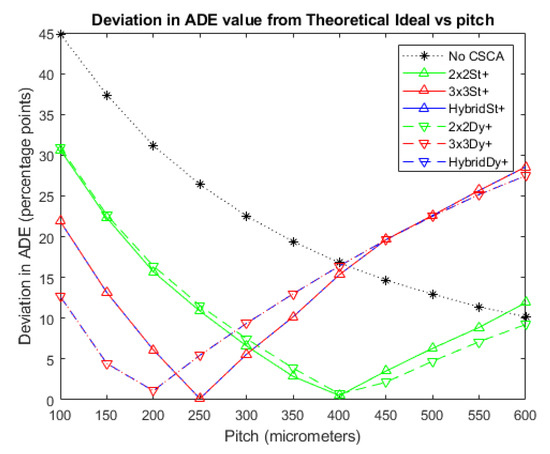 Deviation in ADE value from Theoretical Ideal vs pitch

No CSCA
2x2St+
3x3St+
HybridSt+
2x2Dy+
3x3Dy+
HybridDy+

Deviation in ADE (percentage points)

45
40
35
30
25
20
15
10
5
0

100 150 200 250 300 350 400 450 500 550 600

Pitch (micrometers)